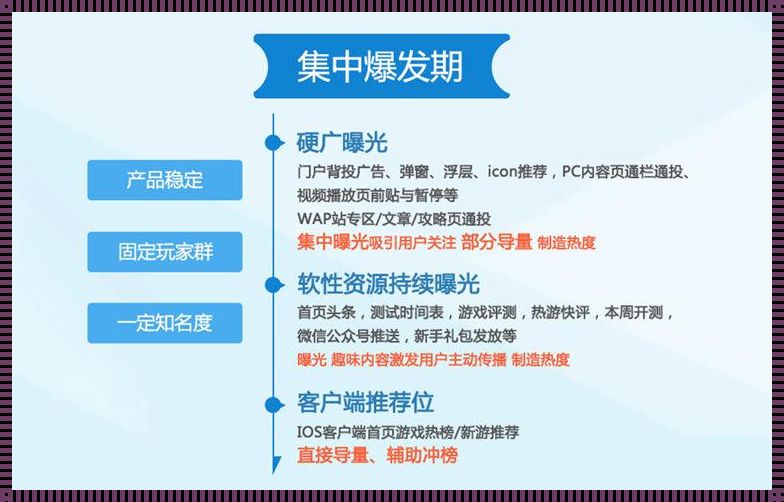 集中爆发期

产品稳定

固定玩家群

一定知名度

硬广曝光

门户背投广告、弹窗、浮层、icon推荐，PC内容页通栏通投、视频播放页前贴与暂停等

WAP站专区/文章/攻略页通投

集中曝光吸引用户关注 部分导量 制造热度

软性资源持续曝光

首页头条，测试时间表，游戏评测，热游快评，本周开测，微信公众号推送，新手礼包发放等

曝光 趣味内容激发用户主动传播 制造热度

客户端推荐位

IOS客户端首页游戏热榜/新游推荐

直接导量、辅助冲榜